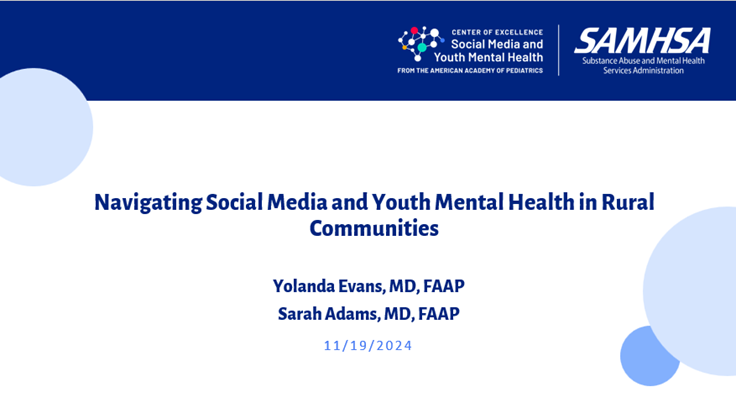 CENTER OF EXCELLENCE
Social Media and Youth Mental Health
FROM THE AMERICAN ACADEMY OF PEDIATRICS

SAMHSA
Substance Abuse and Mental Health Services Administration

Navigating Social Media and Youth Mental Health in Rural Communities

Yolanda Evans, MD, FAAP
Sarah Adams, MD, FAAP

11/19/2024